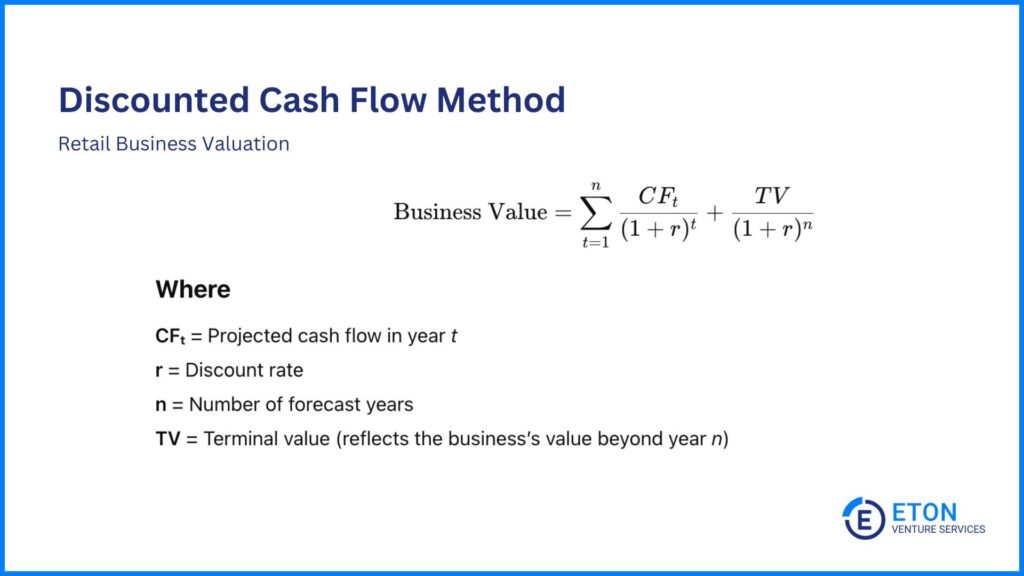 Discounted Cash Flow Method

Retail Business Valuation

$\text{Business Value} = \sum_{t=1}^{n} \frac{CF_t}{(1+r)^t} + \frac{TV}{(1+r)^n}$

Where

$CF_t$ = Projected cash flow in year $t$

r = Discount rate

n = Number of forecast years

TV = Terminal value (reflects the business's value beyond year $n$)

E ETON VENTURE SERVICES